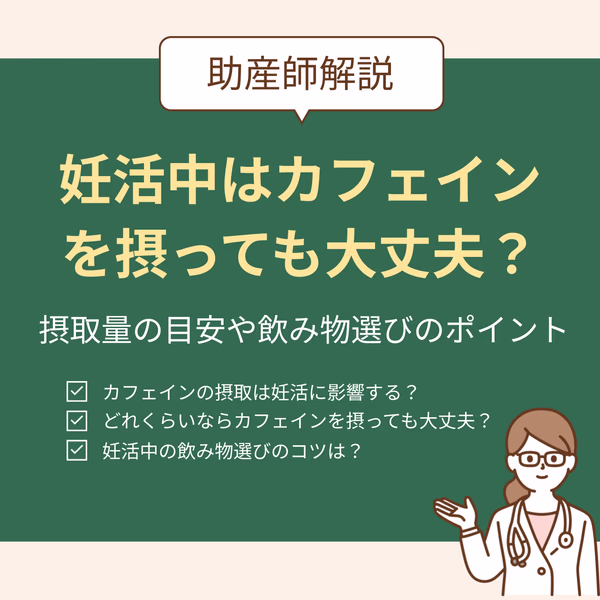 助産師解説

妊活中はカフェインを摂っても大丈夫？

摂取量の目安や飲み物選びのポイント

☑ カフェインの摂取は妊活に影響する？
☑ どれくらいならカフェインを摂っても大丈夫？
☑ 妊活中の飲み物選びのコツは？